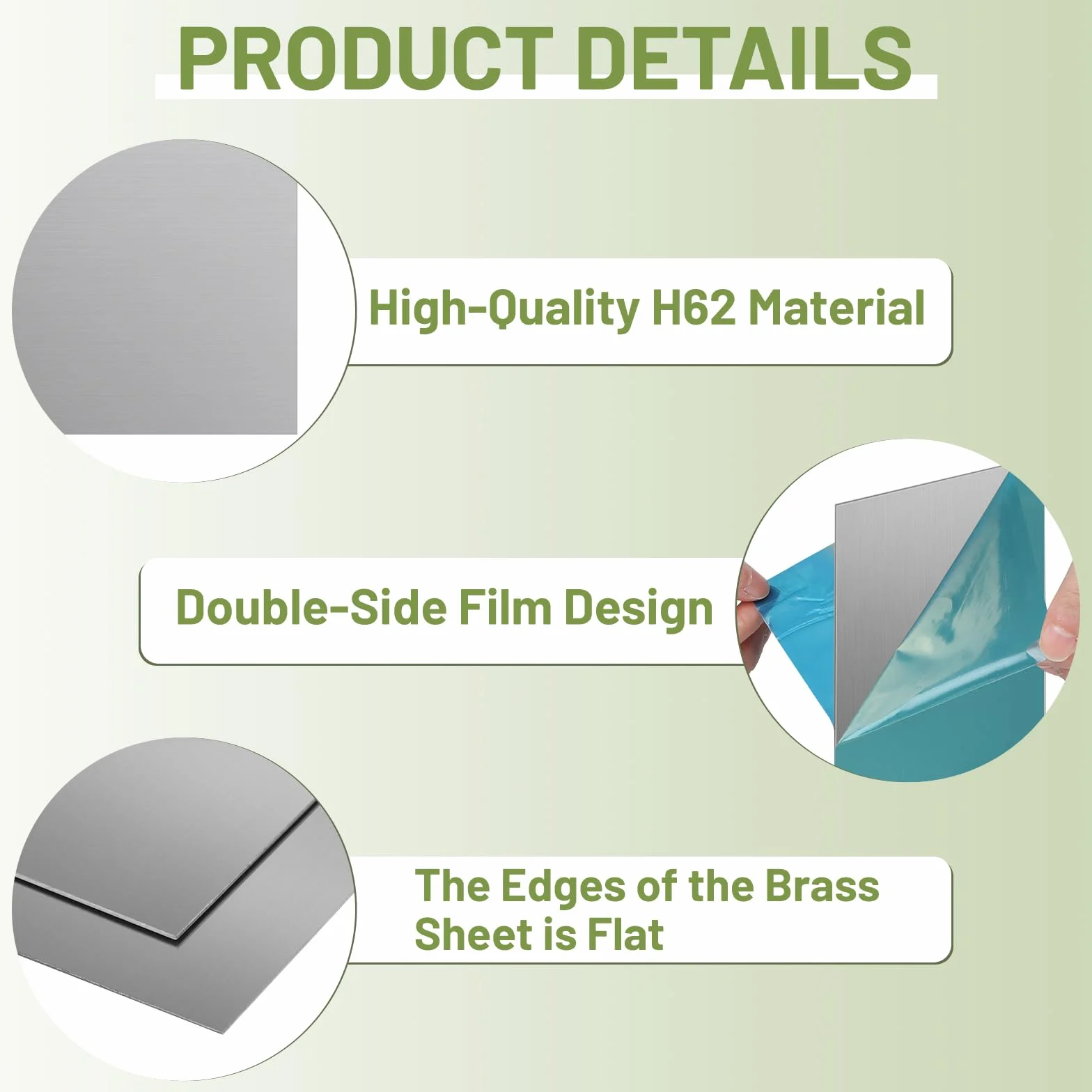 PRODUCT DETAILS

High-Quality H62 Material

Double-Side Film Design

The Edges of the Brass Sheet is Flat